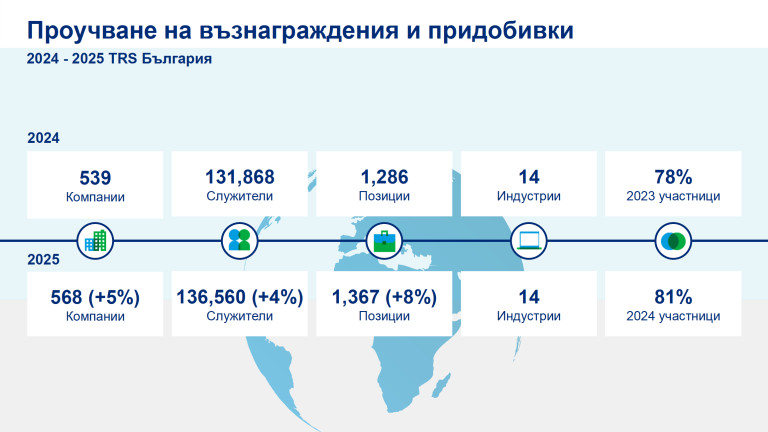 Проучване на възнаграждения и придобивки

2024 - 2025 TRS България

2024

539
Компании

131,868
Служители

1,286
Позиции

14
Индустрии

78%
2023 участници

2025

568 (+5%)
Компании

136,560 (+4%)
Служители

1,367 (+8%)
Позиции

14
Индустрии

81%
2024 участници